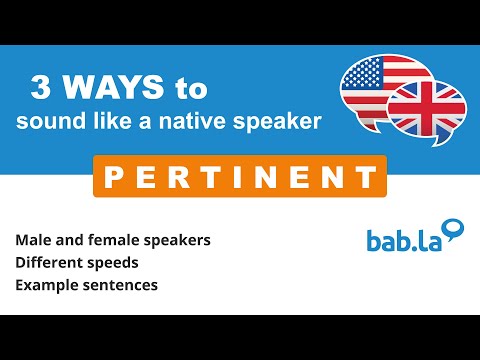 3 WAYS to
sound like a native speaker

PERTINENT

Male and female speakers
Different speeds
Example sentences

bab.la